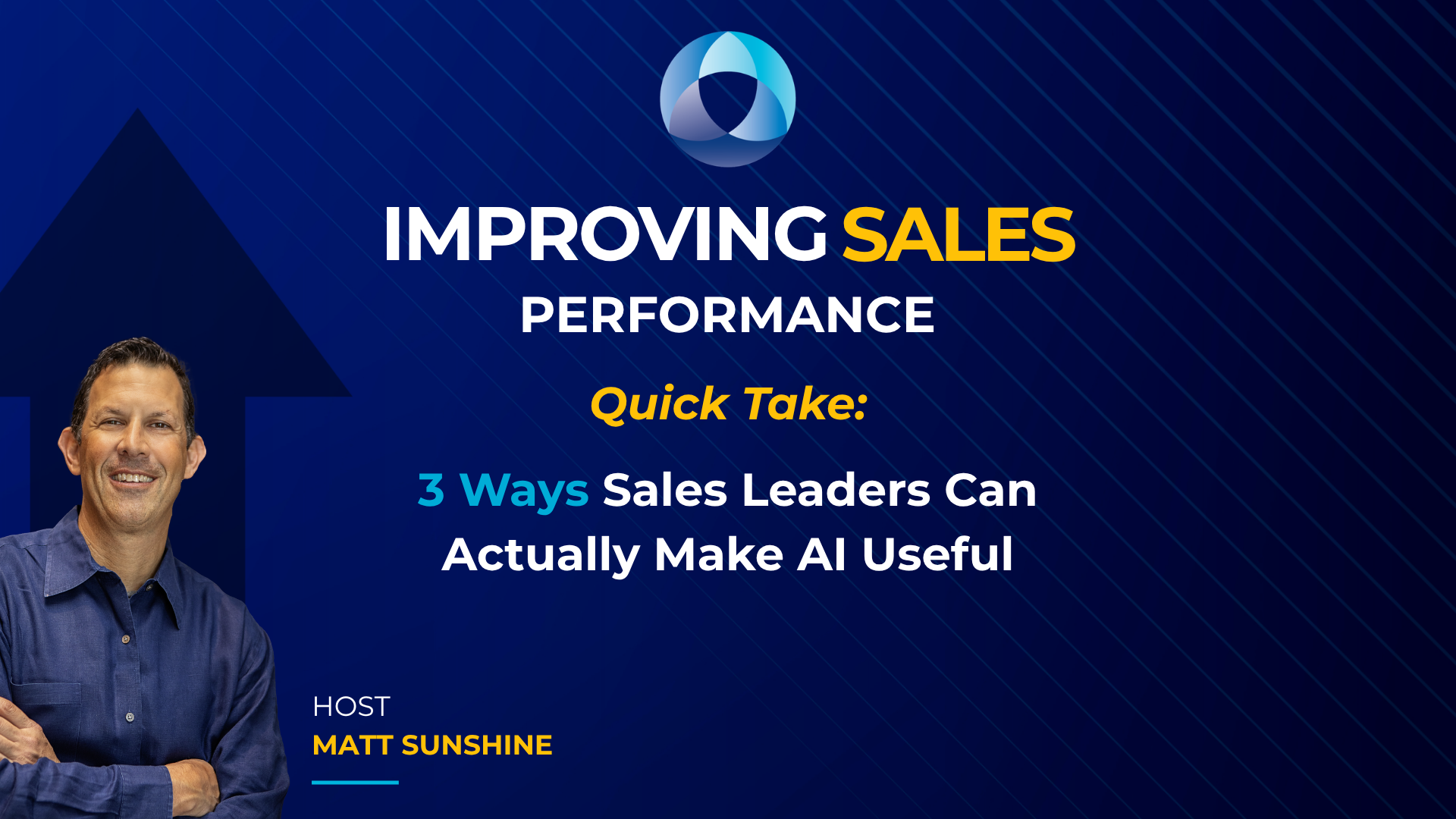 IMPROVING SALES PERFORMANCE

Quick Take:

3 Ways Sales Leaders Can Actually Make AI Useful

HOST
MATT SUNSHINE